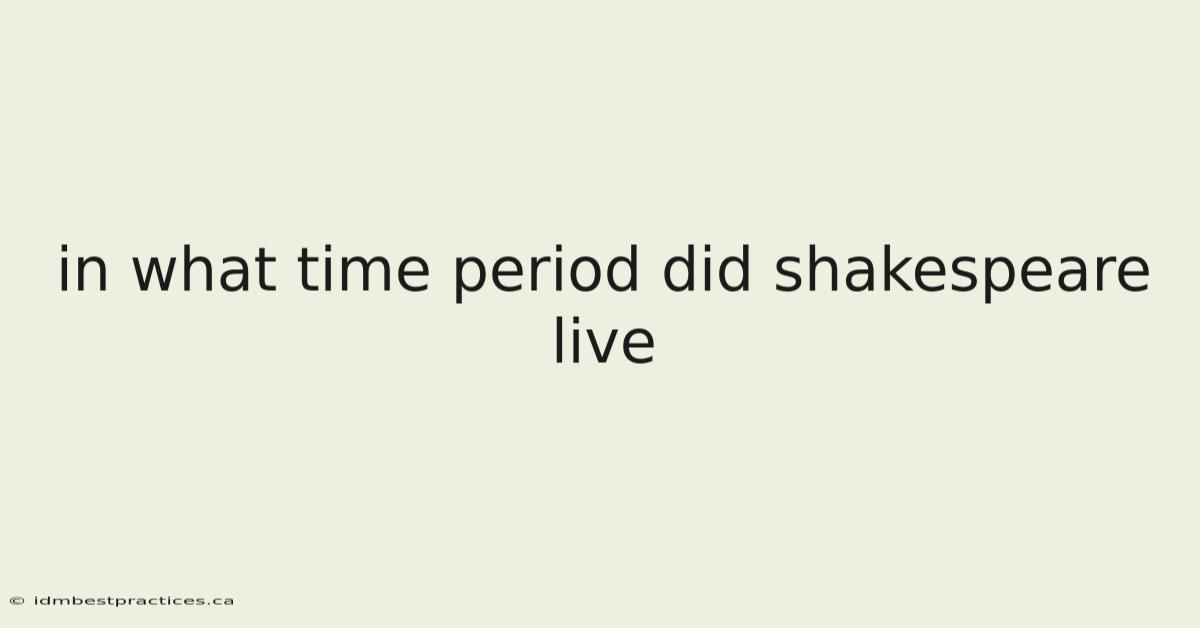 in what time period did shakespeare live

© idmbestpractices.ca